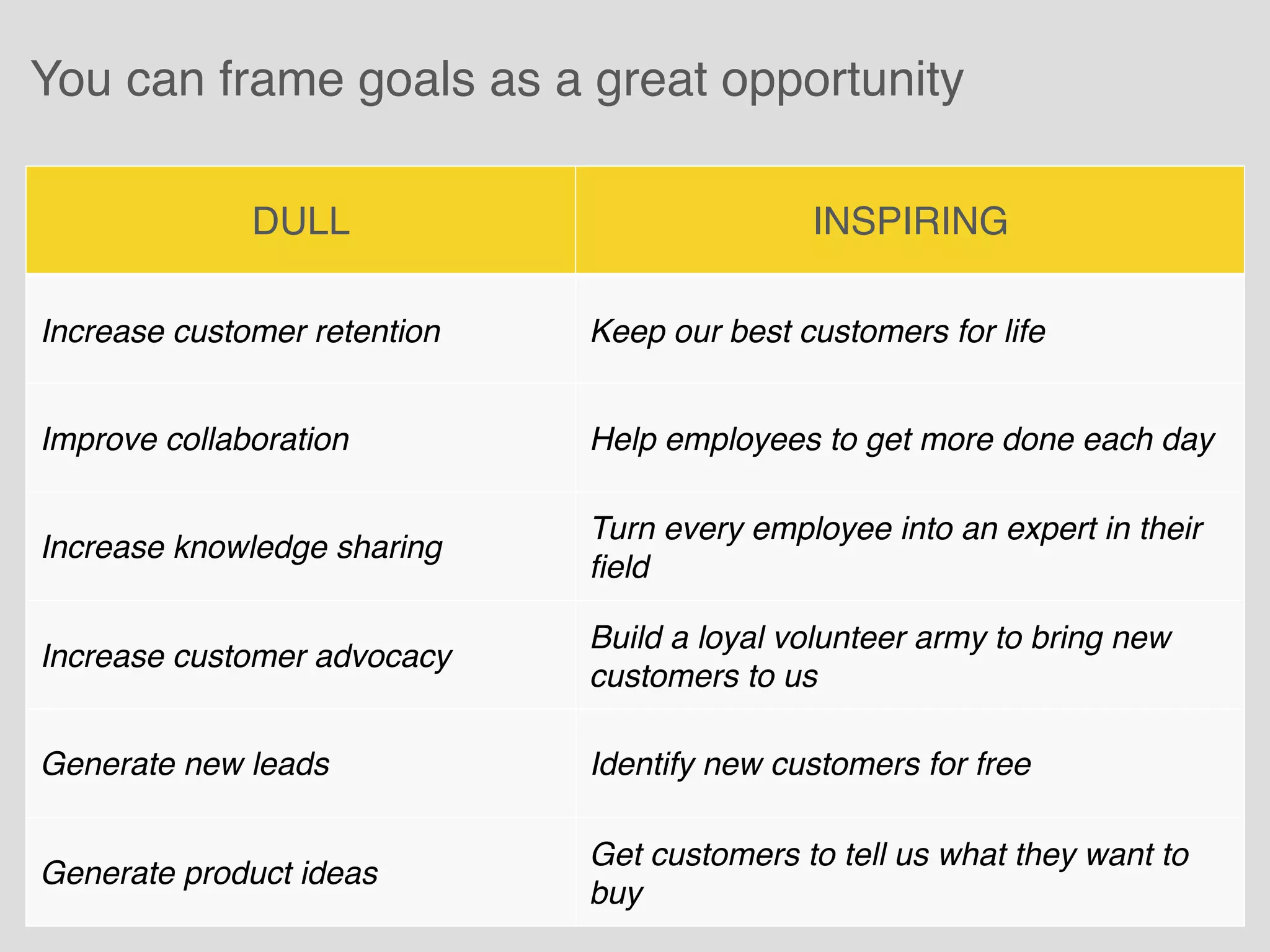 You can frame goals as a great opportunity

| DULL | INSPIRING |
|---|---|
| Increase customer retention | Keep our best customers for life |
| Improve collaboration | Help employees to get more done each day |
| Increase knowledge sharing | Turn every employee into an expert in their field |
| Increase customer advocacy | Build a loyal volunteer army to bring new customers to us |
| Generate new leads | Identify new customers for free |
| Generate product ideas | Get customers to tell us what they want to buy |